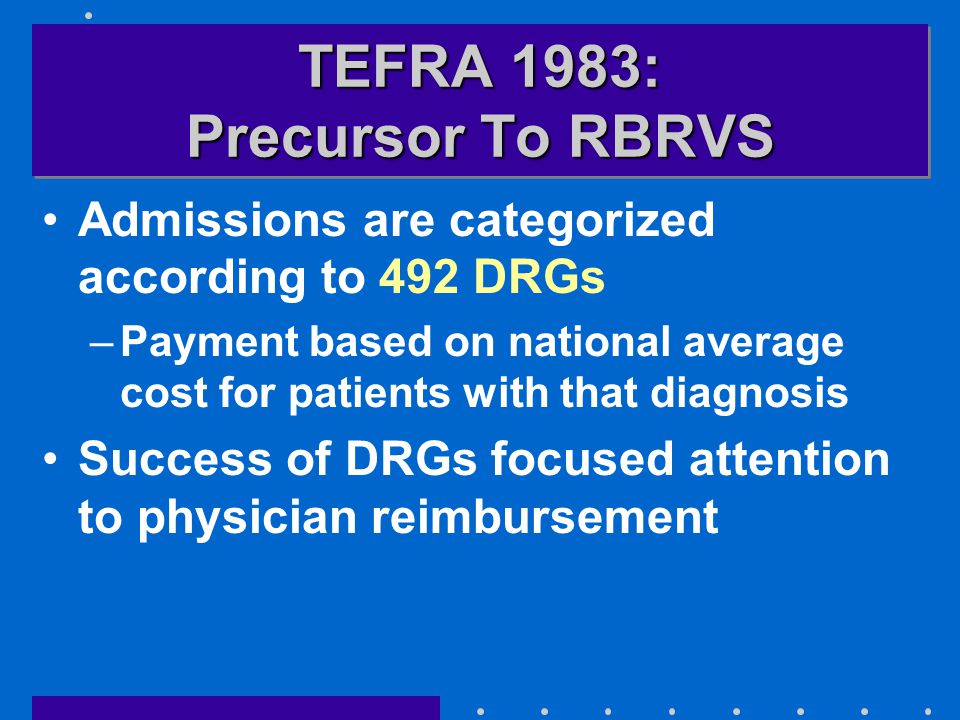 TEFRA 1983:
Precursor To RBRVS

• Admissions are categorized according to 492 DRGs

– Payment based on national average cost for patients with that diagnosis

• Success of DRGs focused attention to physician reimbursement